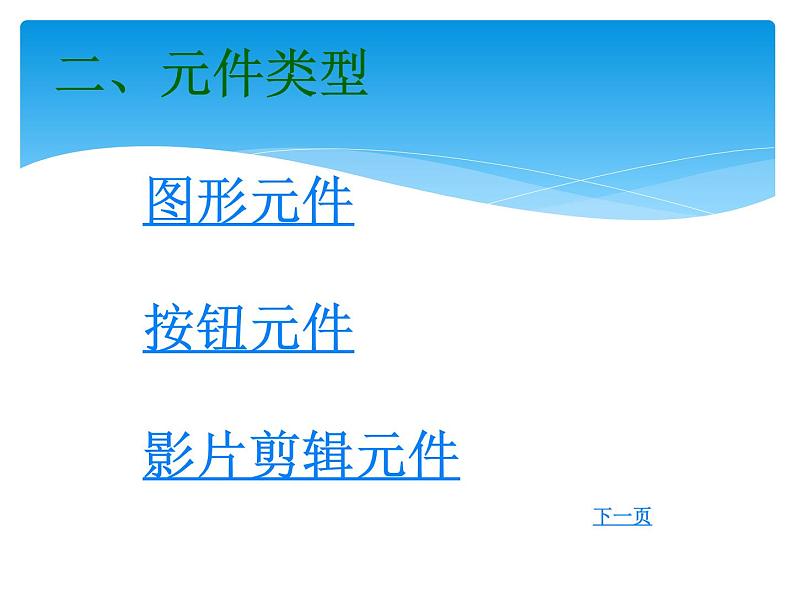 二、元件类型

图形元件

按钮元件

影片剪辑元件

下一页